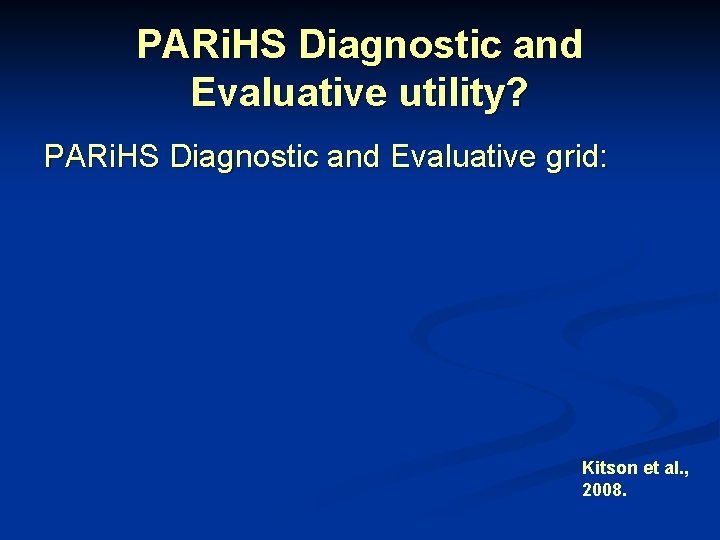 PARiHS Diagnostic and Evaluative utility?

PARiHS Diagnostic and Evaluative grid:

Kitson et al., 2008.